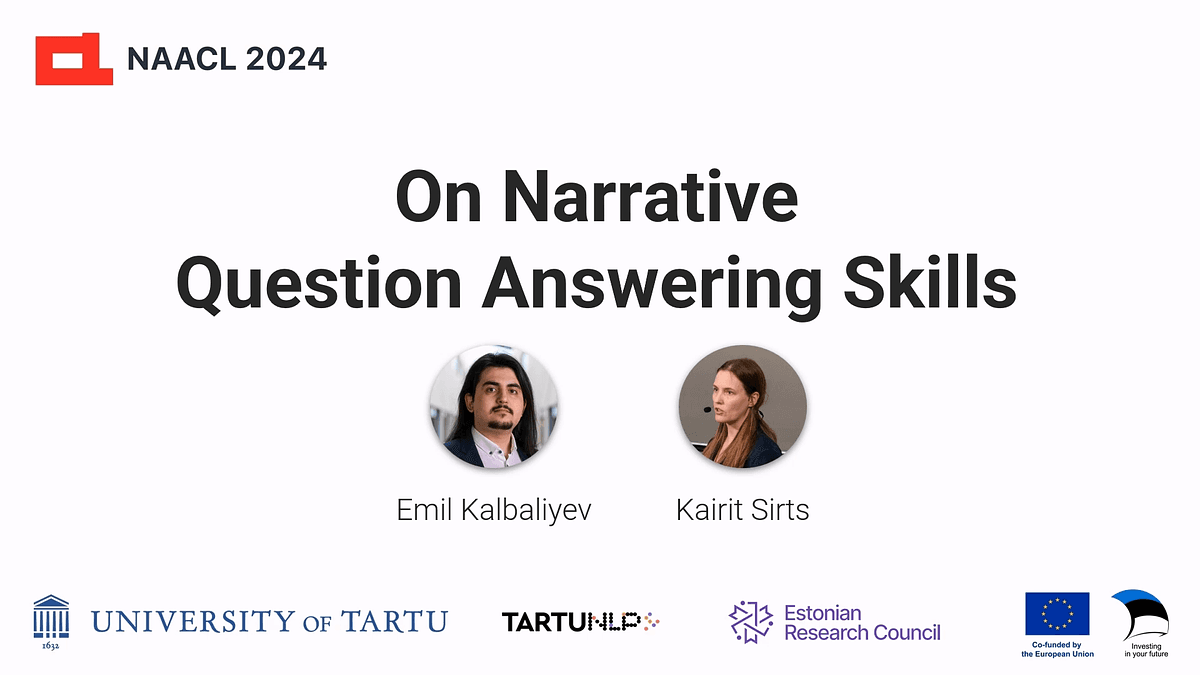 NAACL 2024

On Narrative Question Answering Skills

Emil Kalbaliyev

Kairit Sirts

1632

UNIVERSITY OF TARTU

TARTUNLP

Estonian Research Council

Co-funded by the European Union

Investing in your future